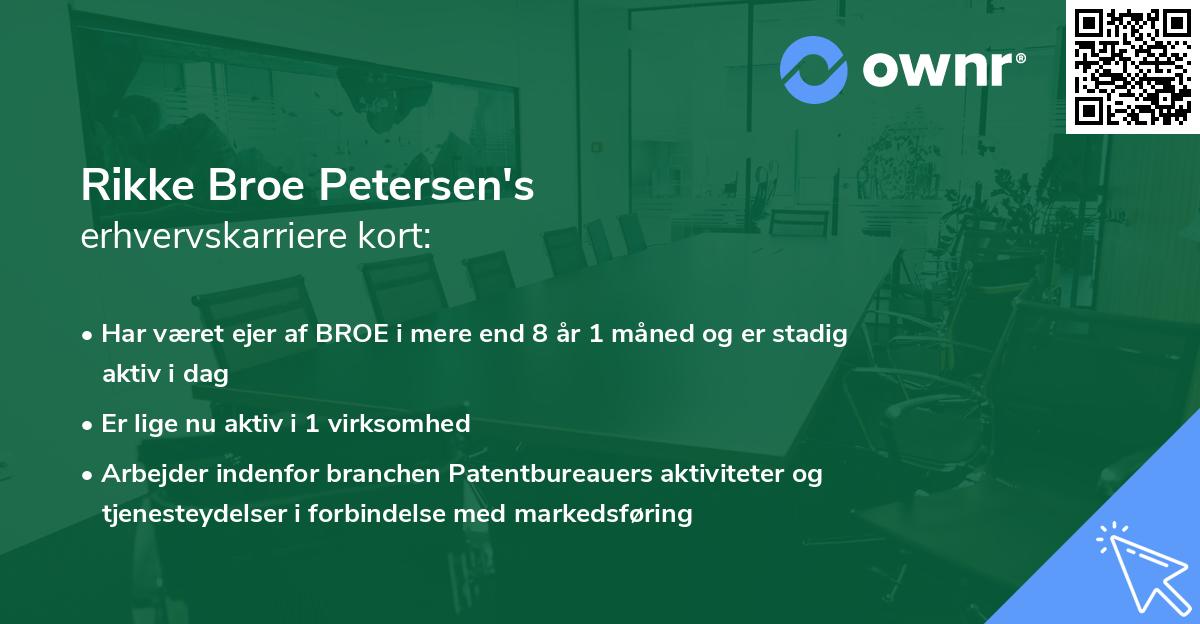 ownr®

Rikke Broe Petersen's
erhvervskarriere kort:

• Har været ejer af BROE i mere end 8 år 1 måned og er stadig aktiv i dag
• Er lige nu aktiv i 1 virksomhed
• Arbejder indenfor branchen Patentbureauers aktiviteter og tjenesteydelser i forbindelse med markedsføring